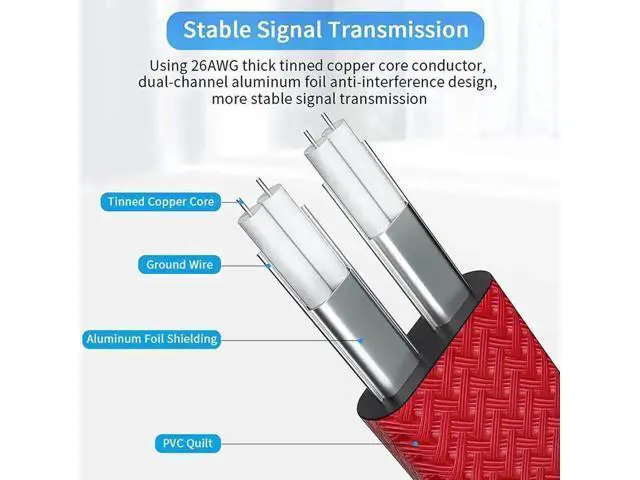 Stable Signal Transmission

Using 26AWG thick tinned copper core conductor, dual-channel aluminum foil anti-interference design, more stable signal transmission

Tinned Copper Core

Ground Wire

Aluminum Foil Shielding

PVC Quilt